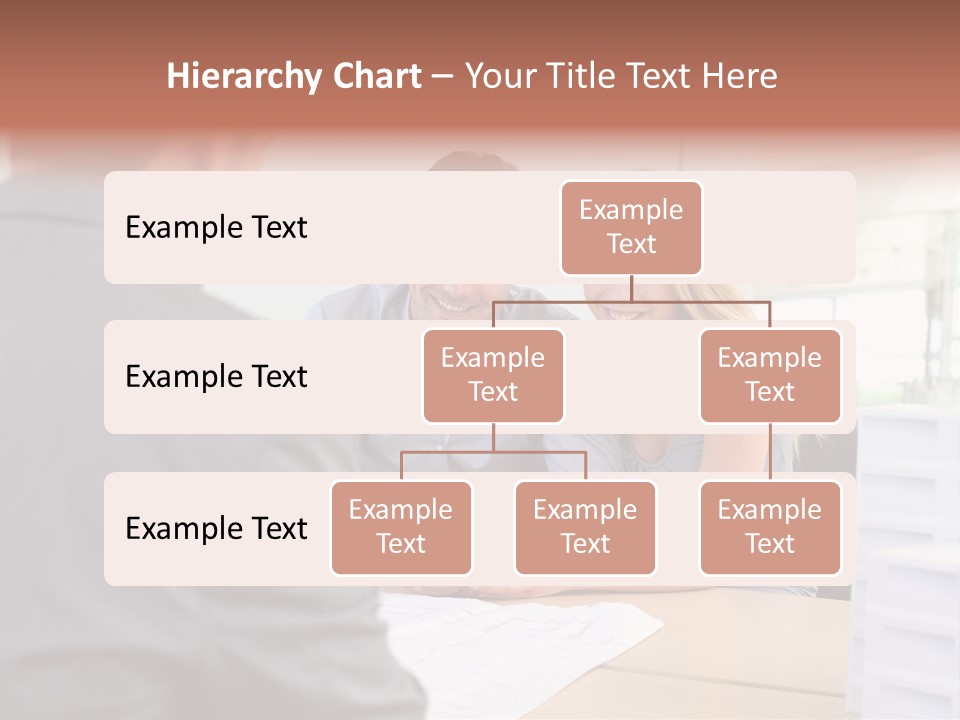 Hierarchy Chart – Your Title Text Here

Example Text

Example Text

Example Text

Example Text

Example Text

Example Text

Example Text

Example Text

Example Text